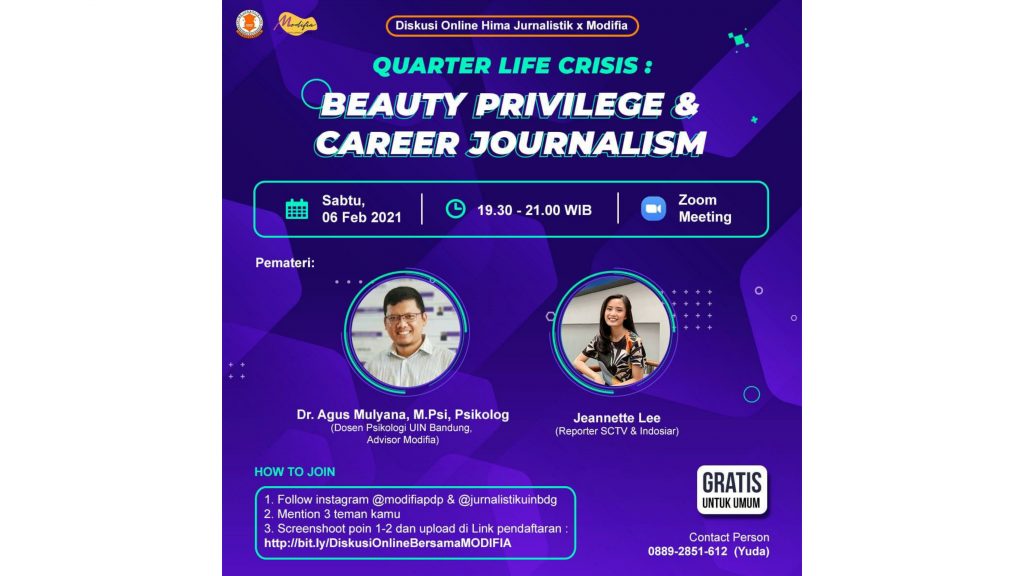 Modifia

Diskusi Online Hima Jurnalistik x Modifia

QUARTER LIFE CRISIS :
BEAUTY PRIVILEGE & CAREER JOURNALISM

Sabtu, 06 Feb 2021

19.30 - 21.00 WIB

Zoom Meeting

Pemateri:

Dr. Agus Mulyana, M.Psi, Psikolog
(Dosen Psikologi UIN Bandung, Advisor Modifia)

Jeannette Lee
(Reporter SCTV & Indosiar)

HOW TO JOIN

1. Follow instagram @modifiapdp & @jurnalistikuinbdg
2. Mention 3 teman kamu
3. Screenshoot poin 1-2 dan upload di Link pendaftaran :
http://bit.ly/DiskusiOnlineBersamaMODIFIA

GRATIS
UNTUK UMUM

Contact Person
0889-2851-612 (Yuda)